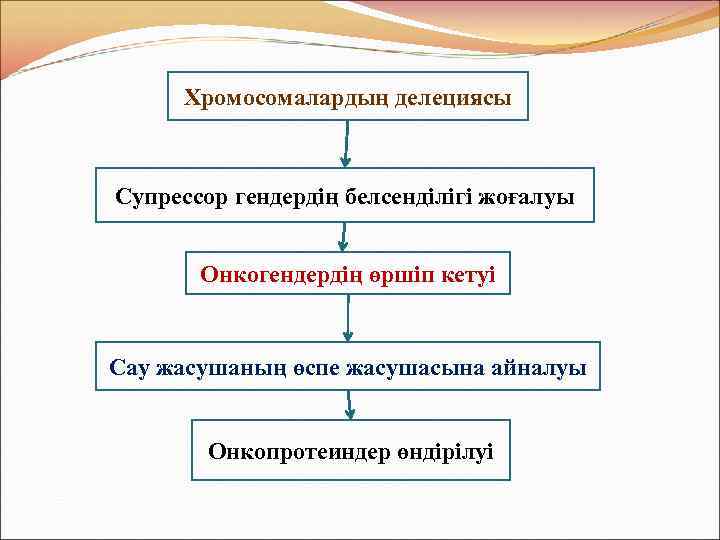 Хромосомалардың делециясы

Супрессор гендердің белсенділігі жоғалуы

Онкогендердің өршіп кетуі

Сау жасушаның өспе жасушасына айналуы

Онкопротеиндер өндірілуі